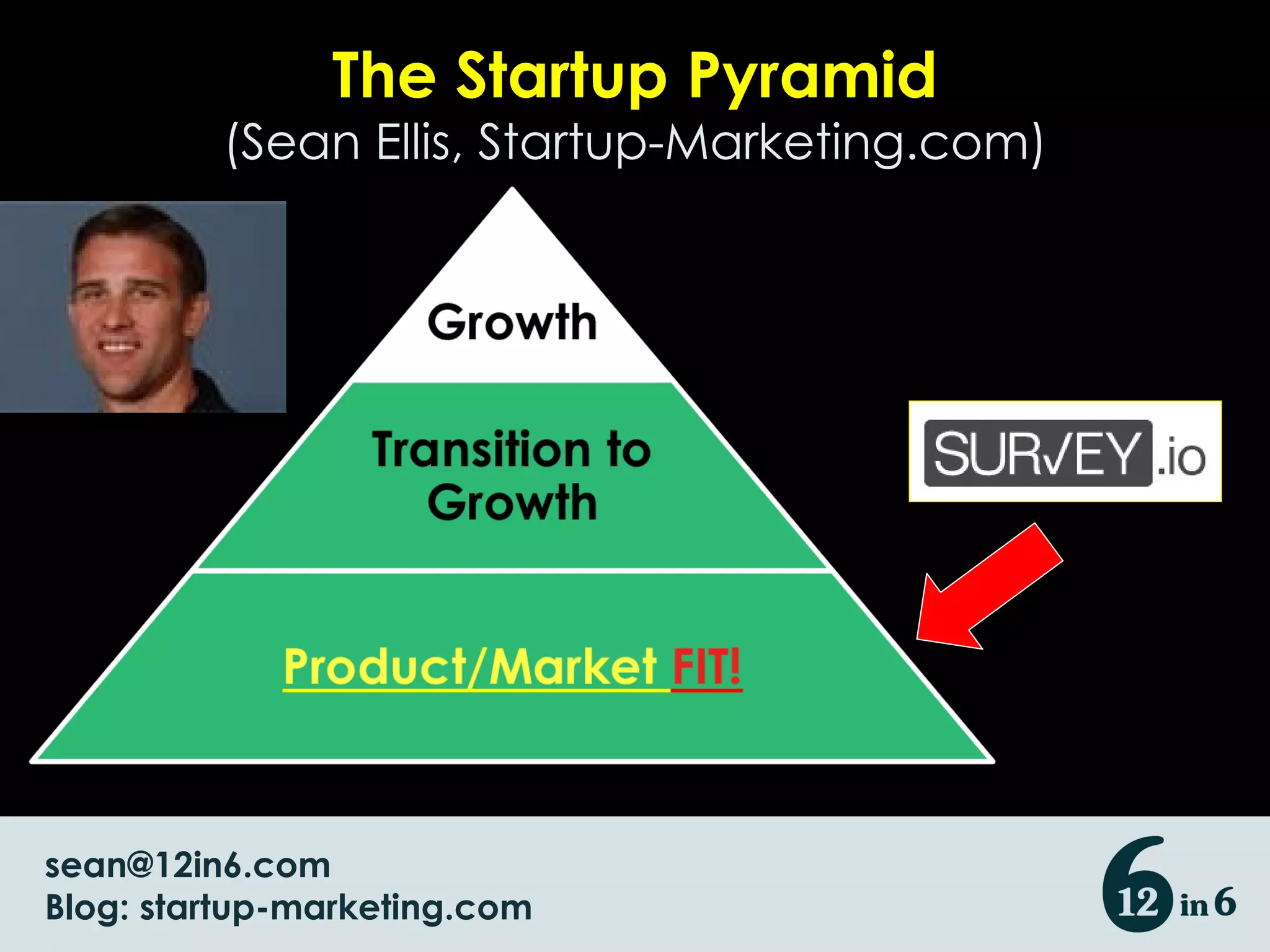 The Startup Pyramid
(Sean Ellis, Startup-Marketing.com)

Growth

Transition to Growth

Product/Market FIT!

SURVEY.io

sean@12in6.com
Blog: startup-marketing.com

12 in 6